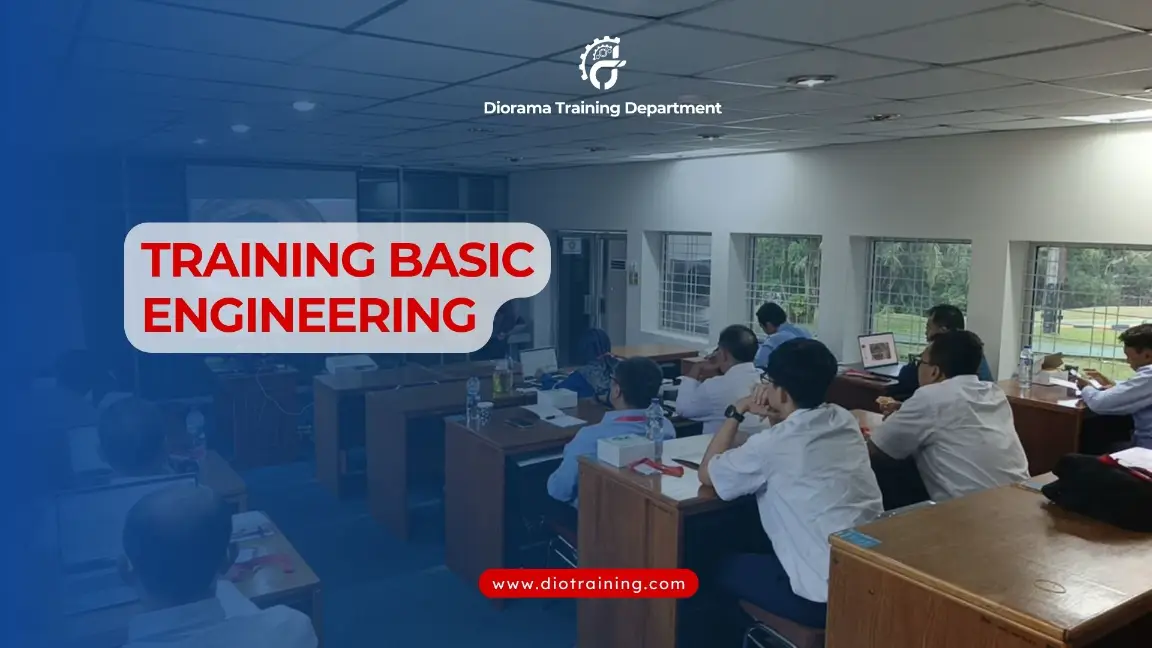 Diorama Training Department

TRAINING BASIC ENGINEERING

www.diotraining.com